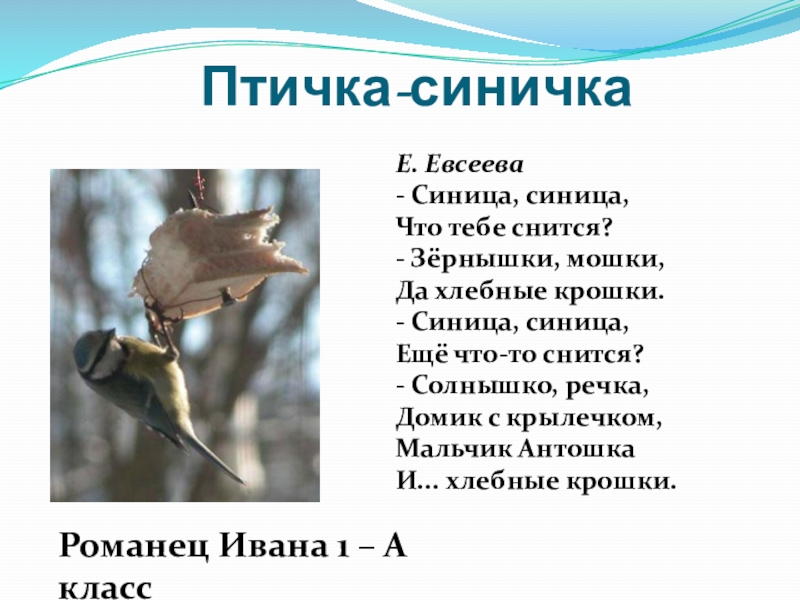 Птичка-синичка

Е. Евсеева
- Синица, синица,
Что тебе снится?
- Зёрнышки, мошки,
Да хлебные крошки.
- Синица, синица,
Ещё что-то снится?
- Солнышко, речка,
Домик с крылечком,
Мальчик Антошка
И… хлебные крошки.

Романец Ивана 1 – А класс